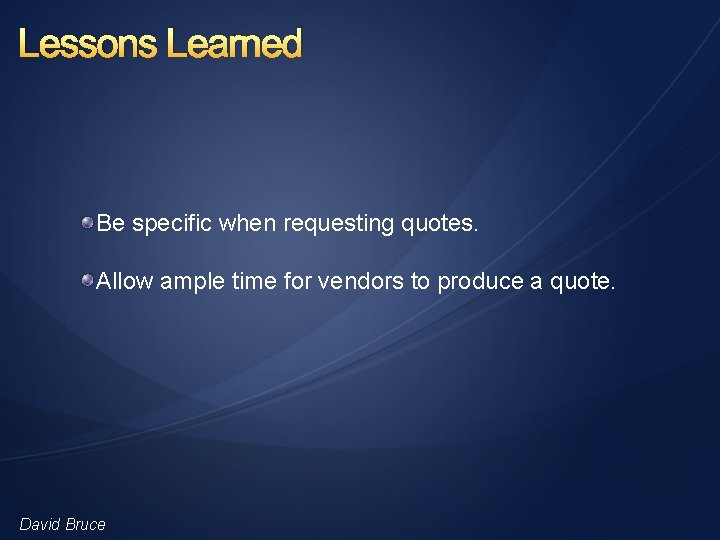 Lessons Learned

Be specific when requesting quotes.

Allow ample time for vendors to produce a quote.

David Bruce